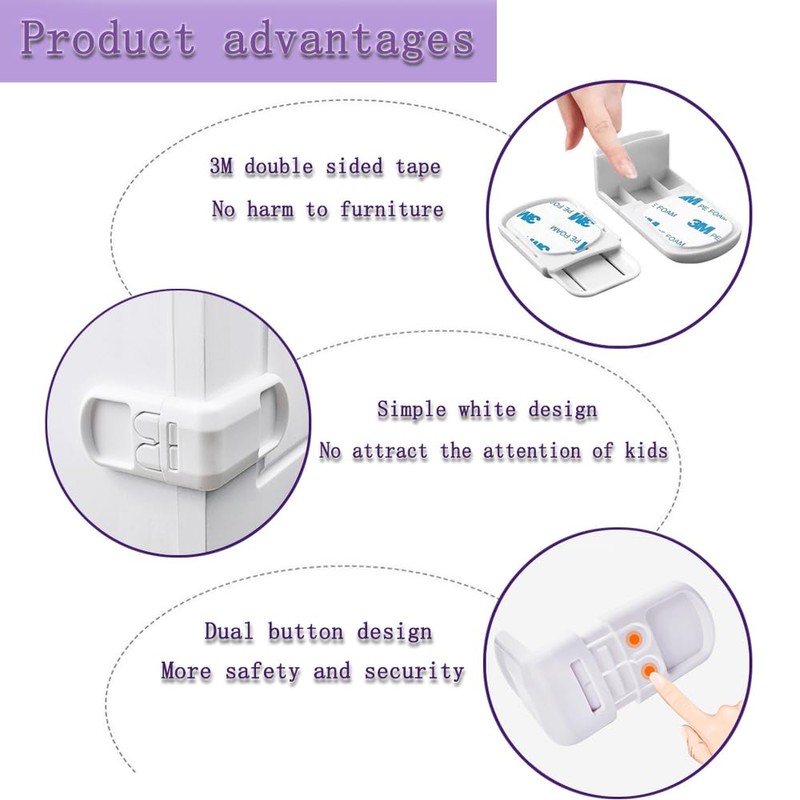 Product advantages

3M double sided tape
No harm to furniture

3M PE FOAM

3M PE FOAM

Simple white design
No attract the attention of kids

Dual button design
More safety and security